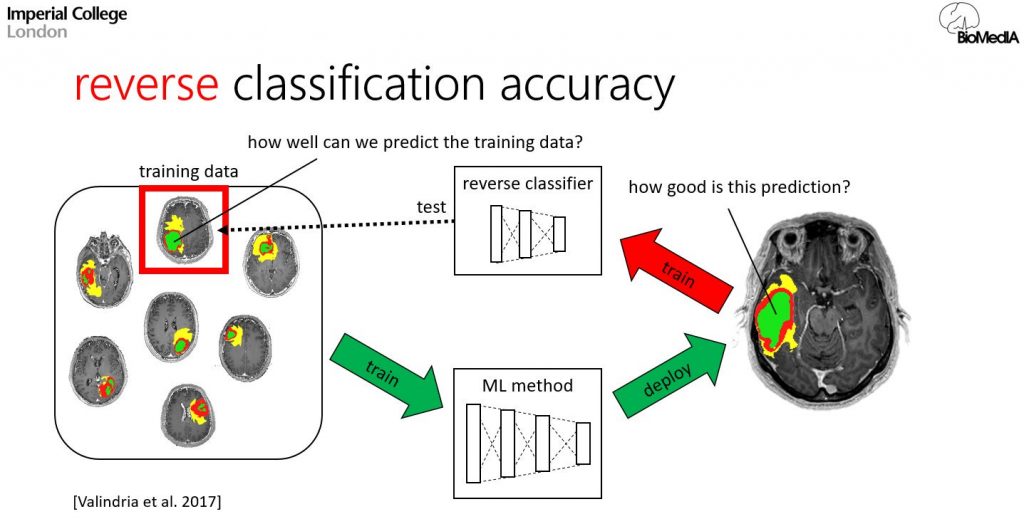 Imperial College London

BioMedIA

reverse classification accuracy

how well can we predict the training data?

training data

test

reverse classifier

how good is this prediction?

train

train

ML method

deploy

[Valindria et al. 2017]